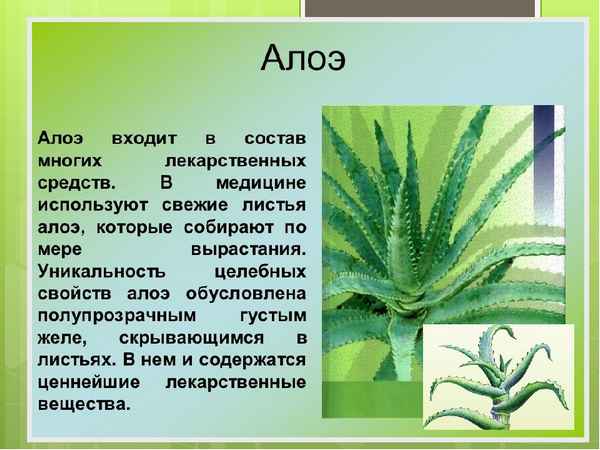 Алоэ

Алоэ входит в состав многих лекарственных средств. В медицине используют свежие листья алоэ, которые собирают по мере вырастания. Уникальность целебных свойств алоэ обусловлена полупрозрачным густым желе, скрывающимся в листьях. В нем и содержатся ценнейшие лекарственные вещества.